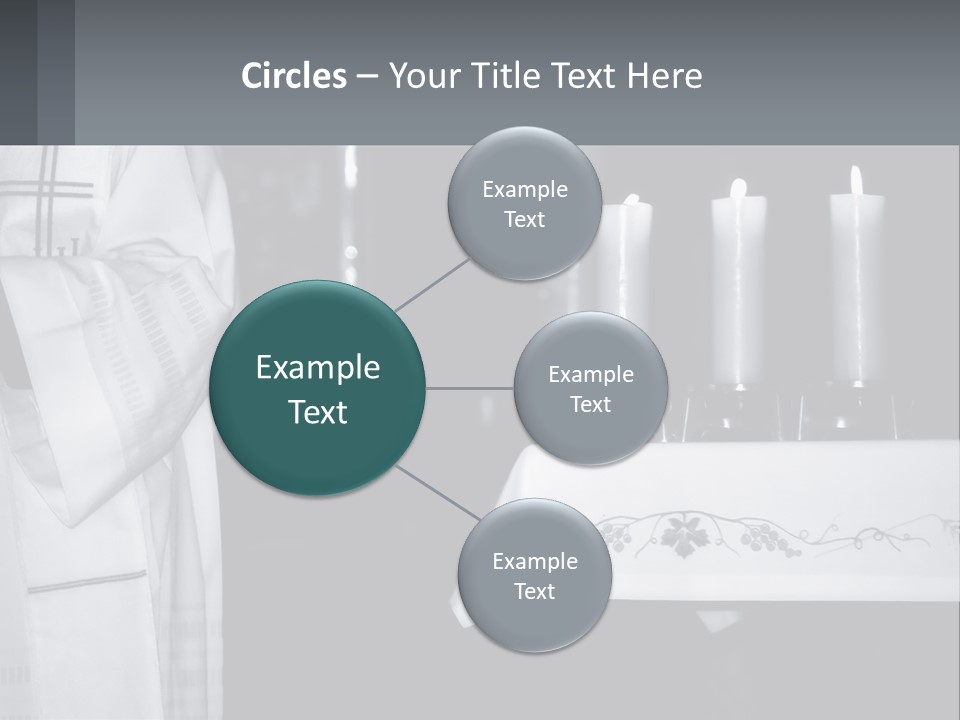 Circles – Your Title Text Here

Example Text

Example Text

Example Text

Example Text